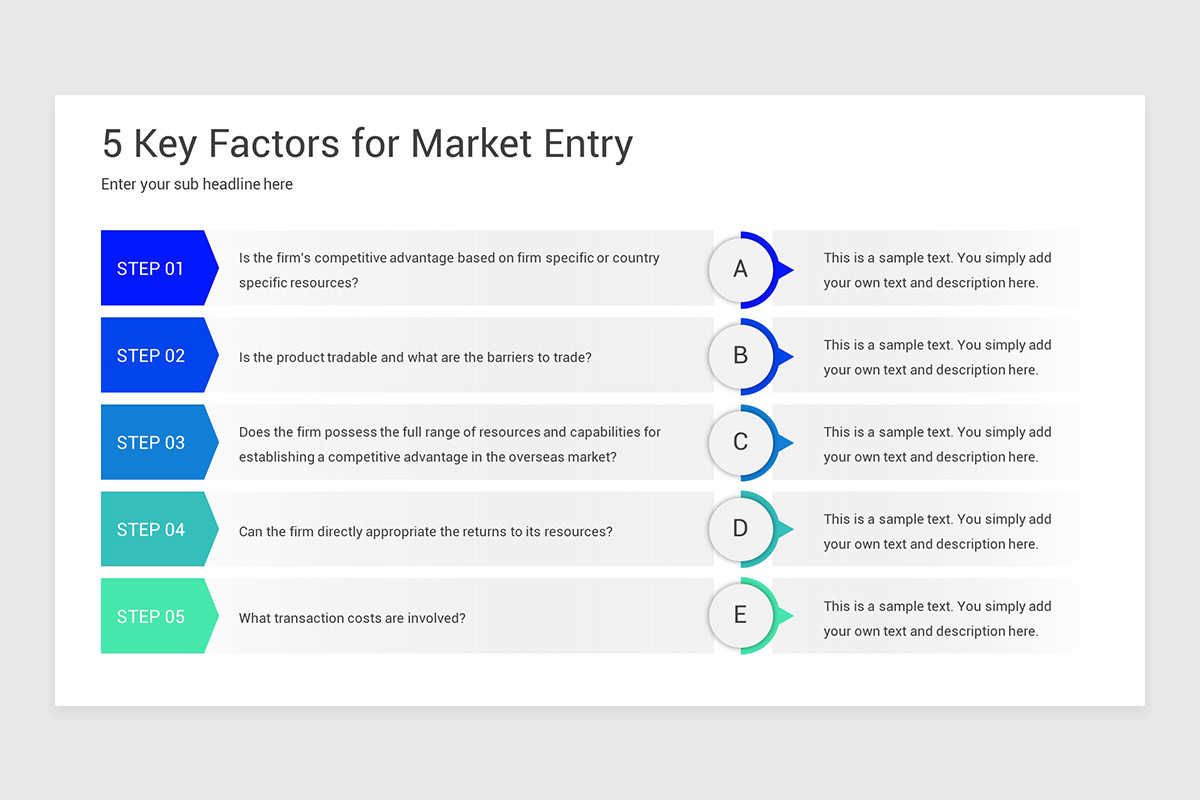 5 Key Factors for Market Entry

Enter your sub headline here

STEP 01

Is the firm's competitive advantage based on firm specific or country specific resources?

A

This is a sample text. You simply add your own text and description here.

STEP 02

Is the product tradable and what are the barriers to trade?

B

This is a sample text. You simply add your own text and description here.

STEP 03

Does the firm possess the full range of resources and capabilities for establishing a competitive advantage in the overseas market?

C

This is a sample text. You simply add your own text and description here.

STEP 04

Can the firm directly appropriate the returns to its resources?

D

This is a sample text. You simply add your own text and description here.

STEP 05

What transaction costs are involved?

E

This is a sample text. You simply add your own text and description here.